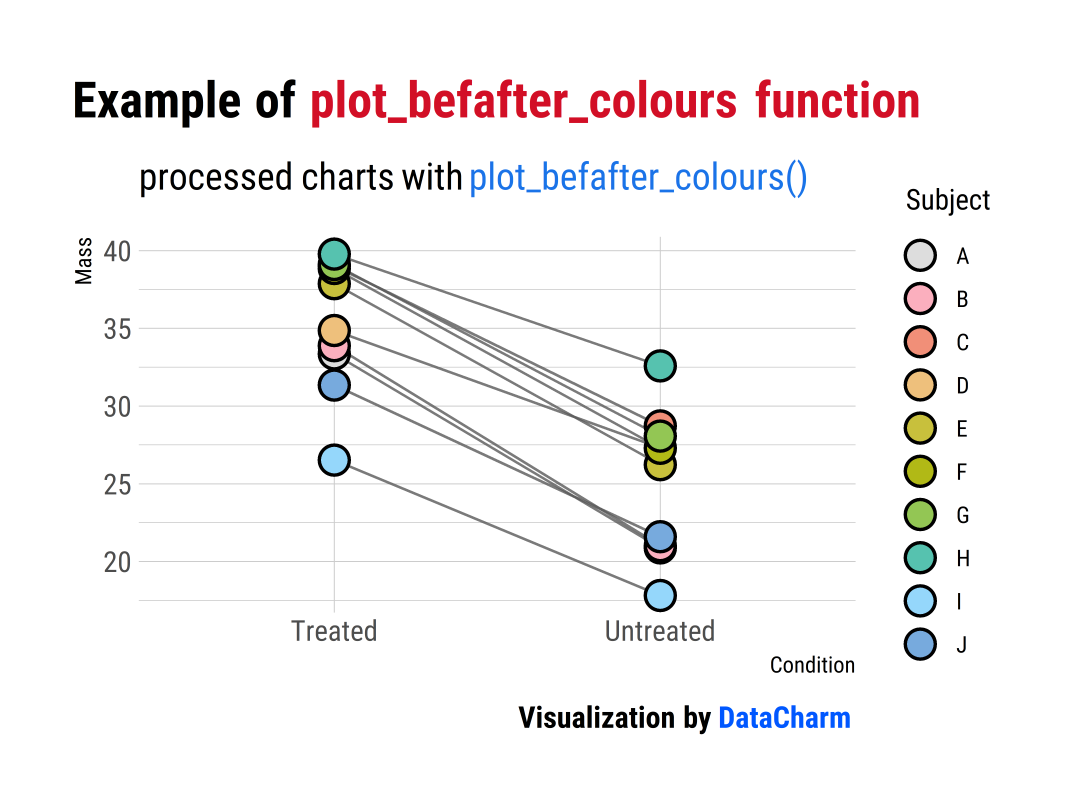 Example of plot_befafter_colours function

processed charts with plot_befafter_colours()

Mass

40
35
30
25
20

Treated
Untreated

Condition

Subject
A
B
C
D
E
F
G
H
I
J

Visualization by DataCharm